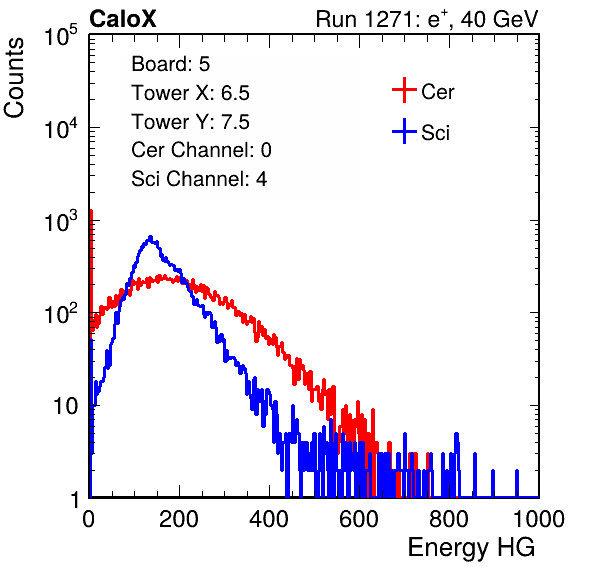 CaloX

Run 1271: $e^{+}$, 40 GeV

Counts

$10^5$

$10^4$

$10^3$

$10^2$

10

1

Board: 5
Tower X: 6.5
Tower Y: 7.5
Cer Channel: 0
Sci Channel: 4

Cer

Sci

0

200

400

600

800

1000

Energy HG